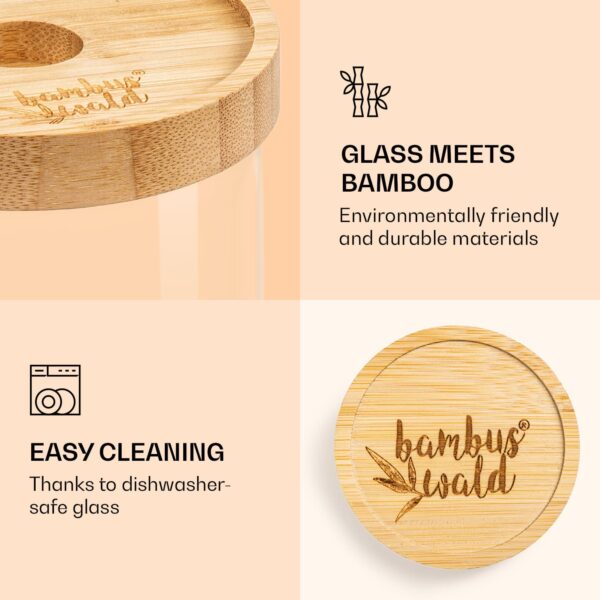 bambus® wald

GLASS MEETS BAMBOO

Environmentally friendly and durable materials

EASY CLEANING

Thanks to dishwasher-safe glass

bambus® wald